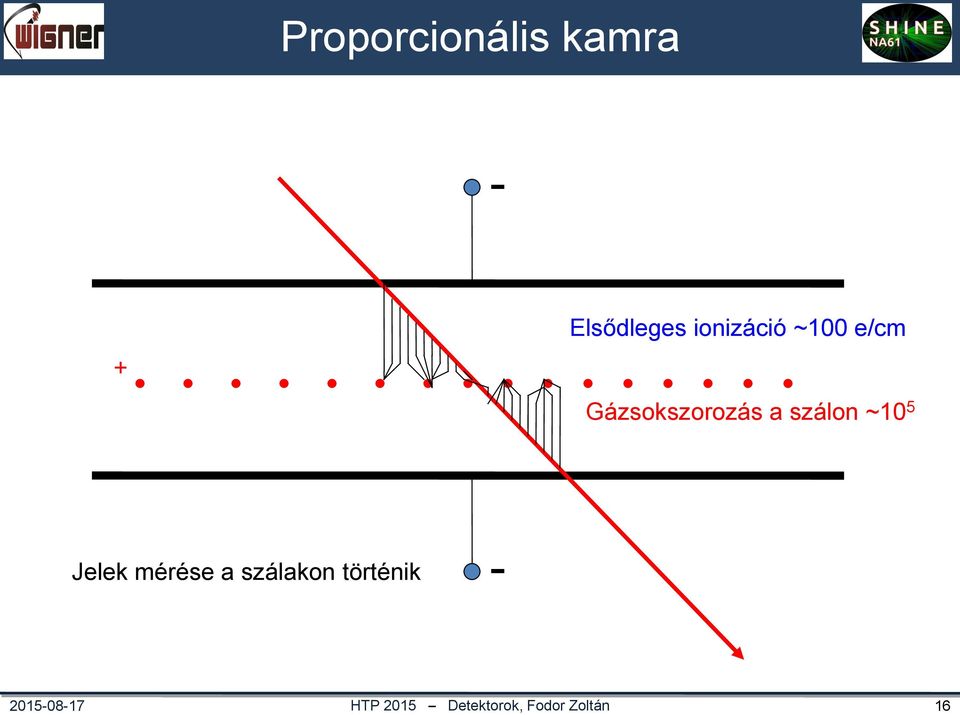 WIGNER

Proporcionális kamra

SHINE NA61

-

Elsődleges ionizáció ~100 e/cm

+

Gázsokszorozás a szálon ~$10^5$

Jelek mérése a szálakon történik

-

2015-08-17 HTP 2015 – Detektorok, Fodor Zoltán 16